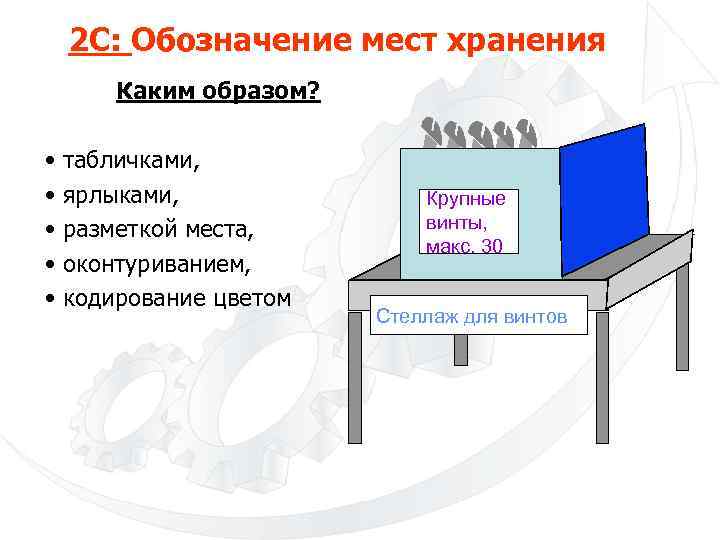 2С: Обозначение мест хранения

Каким образом?

• табличками,
• ярлыками,
• разметкой места,
• оконтуриванием,
• кодирование цветом

Крупные винты, макс. 30

Стеллаж для винтов